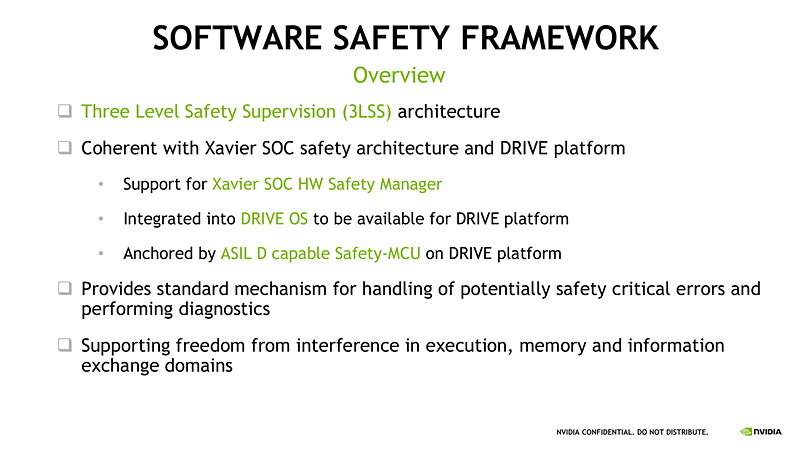 SOFTWARE SAFETY FRAMEWORK

Overview

❑ Three Level Safety Supervision (3LSS) architecture

❑ Coherent with Xavier SOC safety architecture and DRIVE platform

• Support for Xavier SOC HW Safety Manager

• Integrated into DRIVE OS to be available for DRIVE platform

• Anchored by ASIL D capable Safety-MCU on DRIVE platform

❑ Provides standard mechanism for handling of potentially safety critical errors and performing diagnostics

❑ Supporting freedom from interference in execution, memory and information exchange domains

NVIDIA CONFIDENTIAL. DO NOT DISTRIBUTE.

NVIDIA